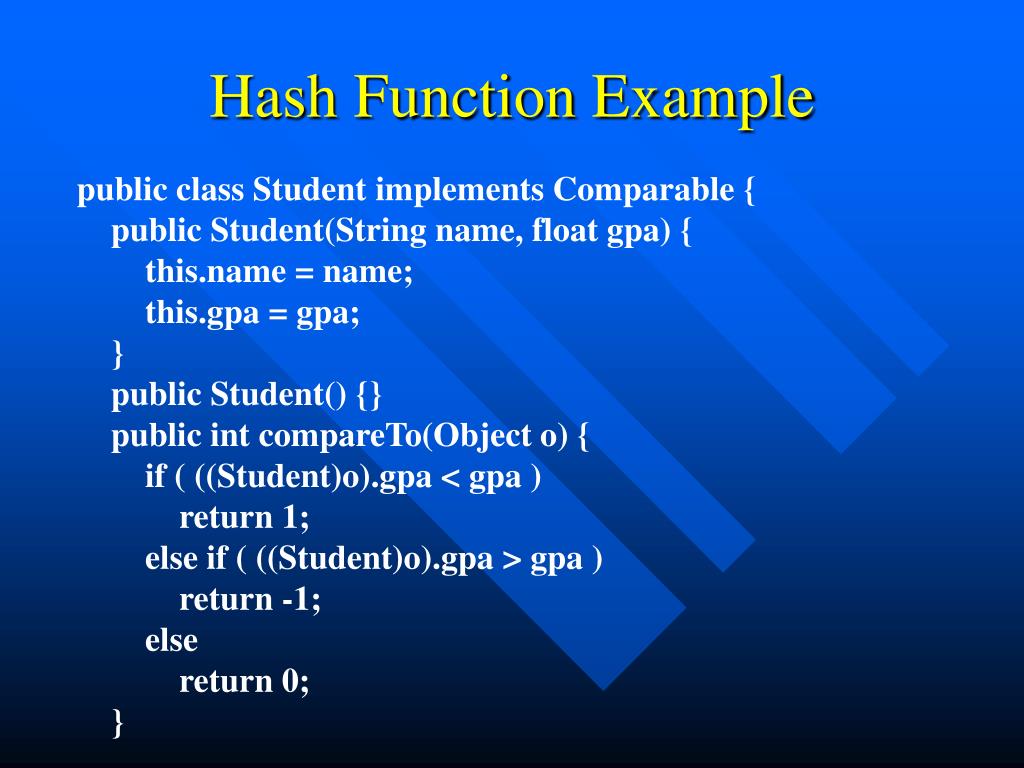 Hash Function Example

public class Student implements Comparable {
public Student(String name, float gpa) {
this.name = name;
this.gpa = gpa;
}
public Student() {}
public int compareTo(Object o) {
if ( ((Student)o).gpa < gpa )
return 1;
else if ( ((Student)o).gpa > gpa )
return -1;
else
return 0;
}